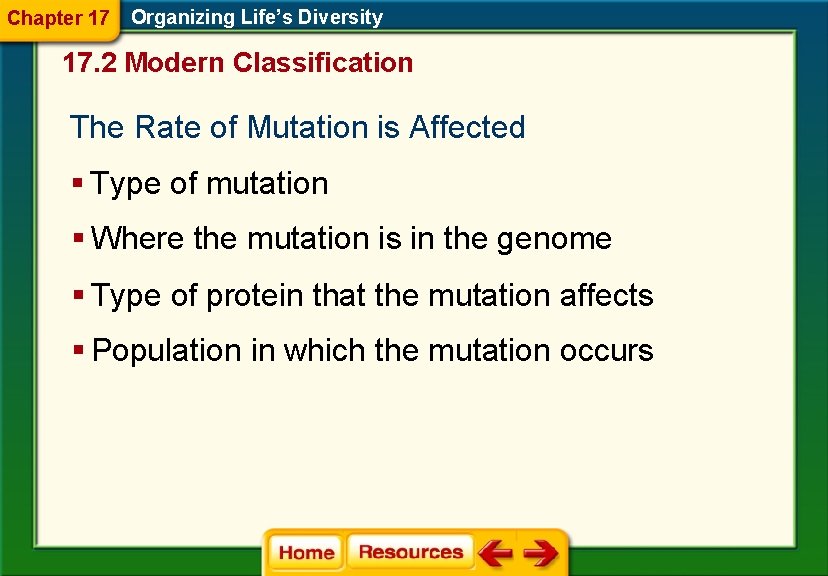 Chapter 17 Organizing Life's Diversity

17.2 Modern Classification

The Rate of Mutation is Affected

▪ Type of mutation

▪ Where the mutation is in the genome

▪ Type of protein that the mutation affects

▪ Population in which the mutation occurs

Home Resources